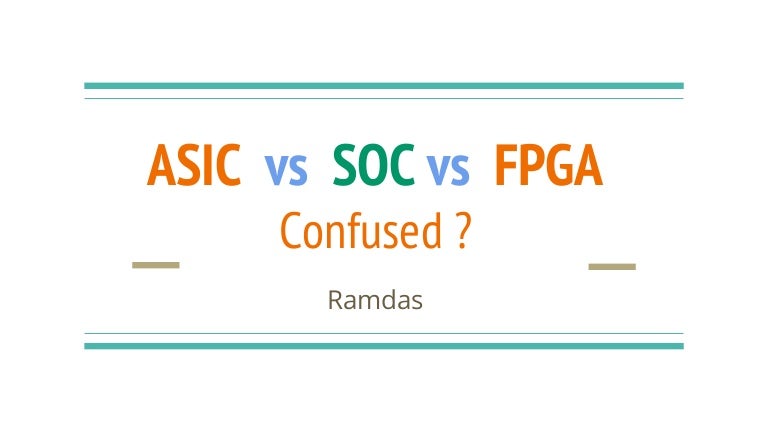 ASIC vs SOC vs FPGA
Confused ?

Ramdas